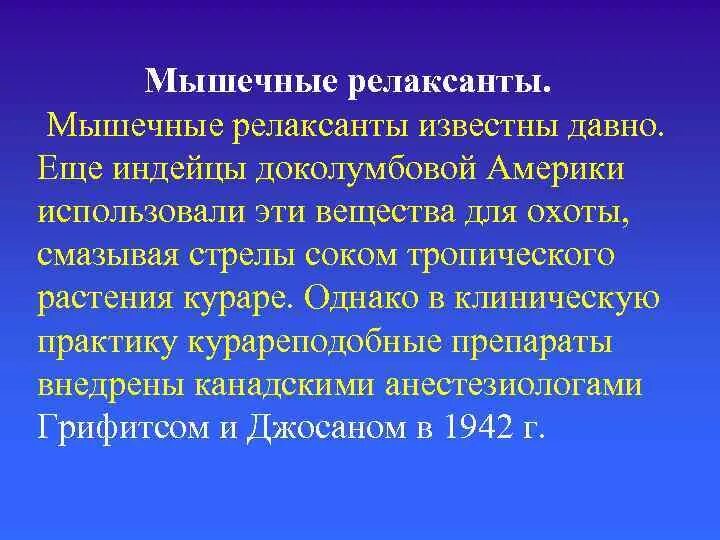 Мышечные релаксанты.

Мышечные релаксанты известны давно. Еще индейцы доколумбовой Америки использовали эти вещества для охоты, смазывая стрелы соком тропического растения кураре. Однако в клиническую практику курареподобные препараты внедрены канадскими анестезиологами Грифитсом и Джосаном в 1942 г.